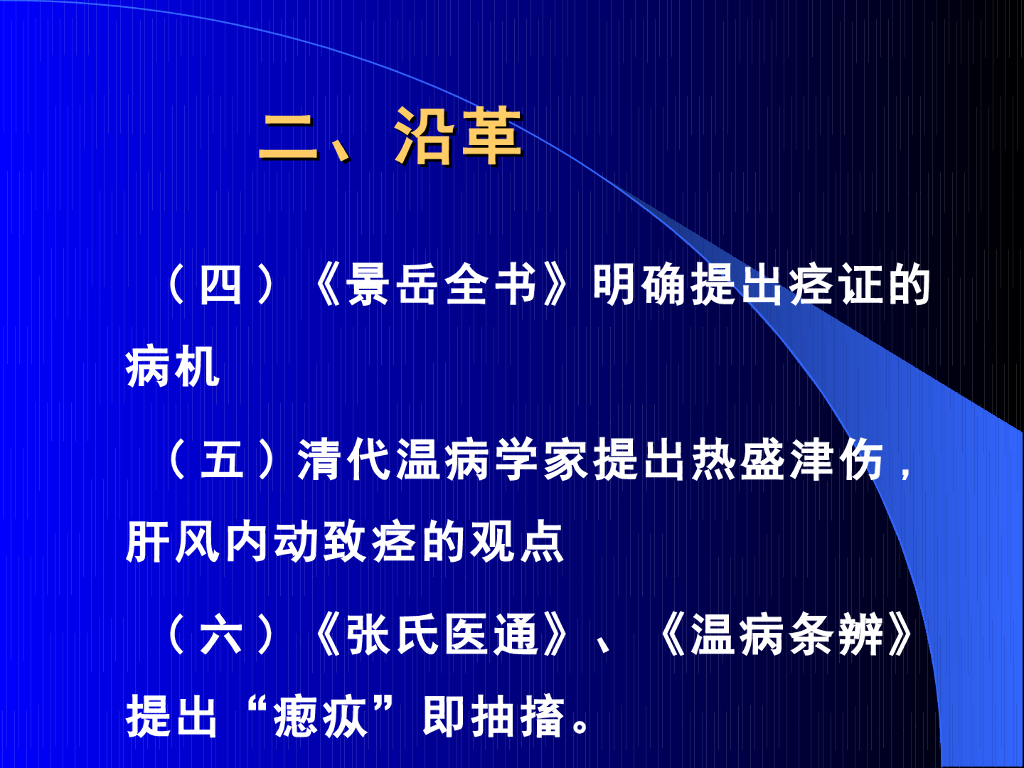 二、沿革

（四）《景岳全书》明确提出痉证的病机

（五）清代温病学家提出热盛津伤，肝风内动致痉的观点

（六）《张氏医通》、《温病条辨》提出“瘛疭”即抽搐。